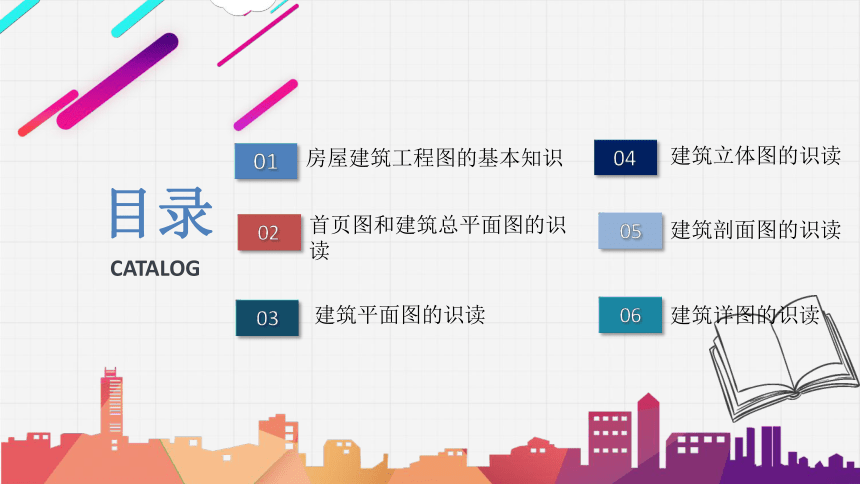 目录
CATALOG

01 房屋建筑工程图的基本知识

02 首页图和建筑总平面图的识读

03 建筑平面图的识读

04 建筑立体图的识读

05 建筑剖面图的识读

06 建筑详图的识读